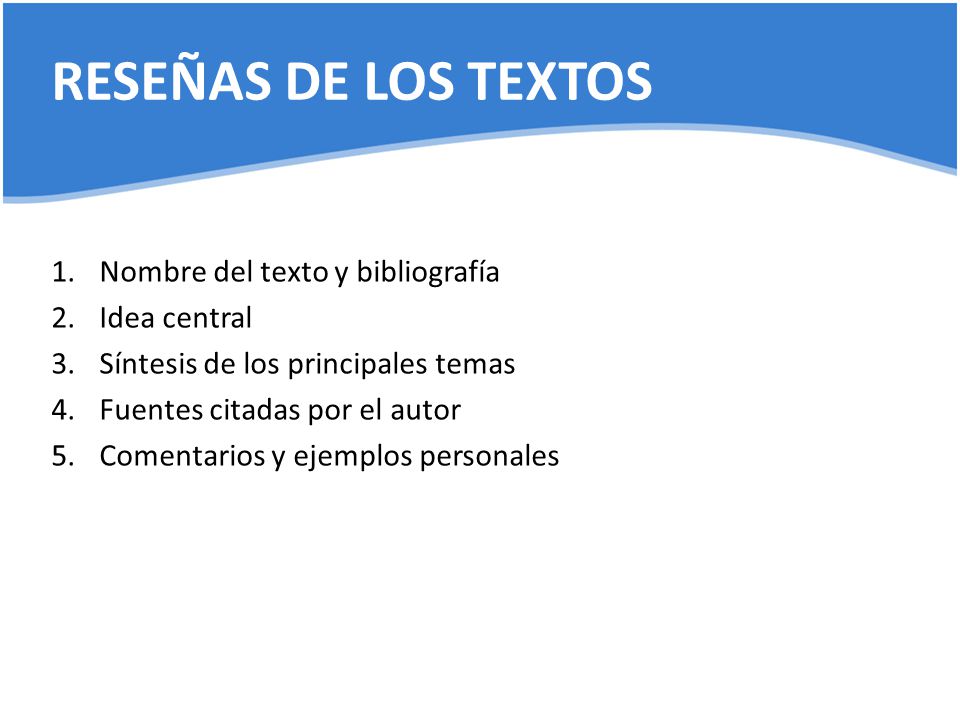 RESEÑAS DE LOS TEXTOS

1. Nombre del texto y bibliografía
2. Idea central
3. Síntesis de los principales temas
4. Fuentes citadas por el autor
5. Comentarios y ejemplos personales